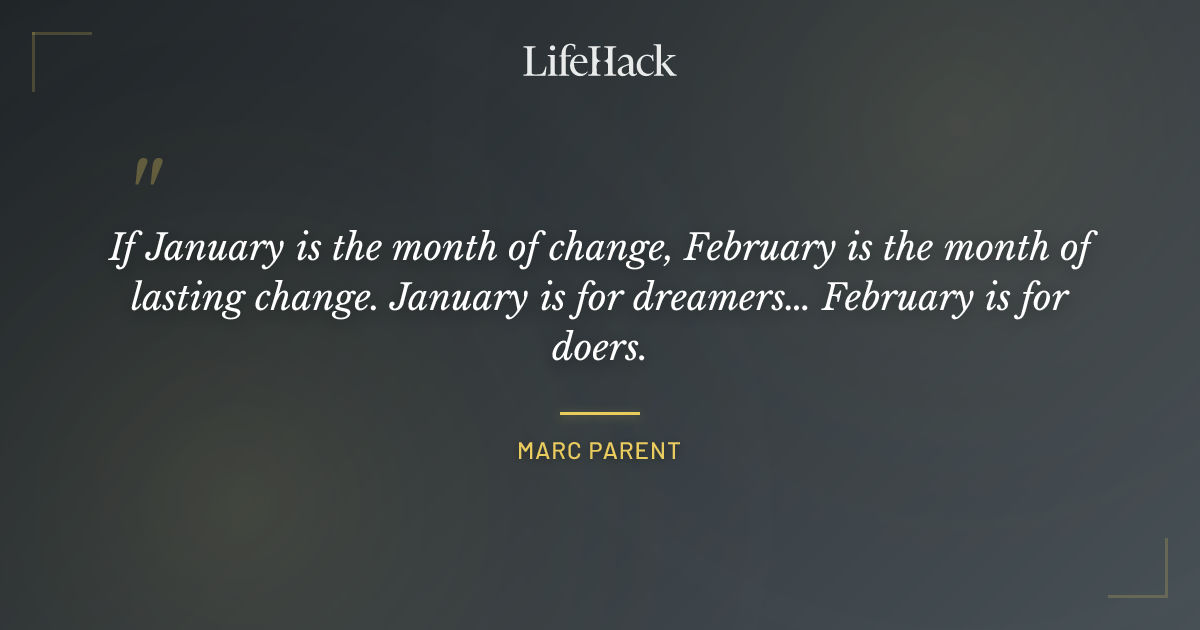 LifeHack

"

If January is the month of change, February is the month of lasting change. January is for dreamers... February is for doers.

MARC PARENT